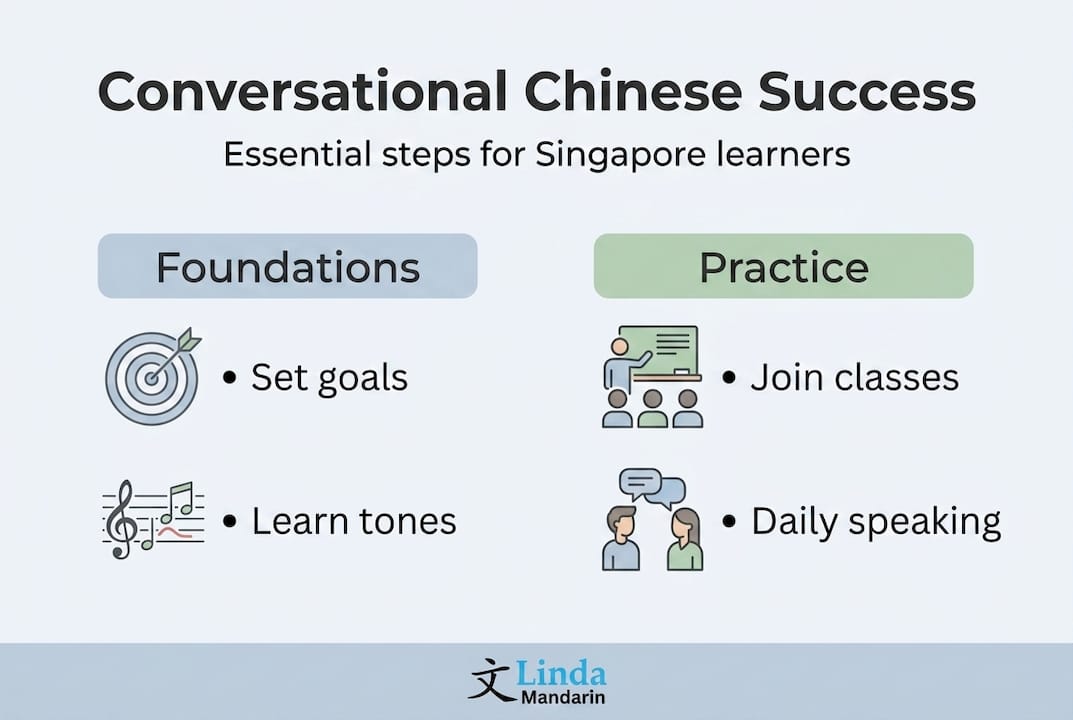 Conversational Chinese Success

Essential steps for Singapore learners

Foundations

• Set goals

• Learn tones

Practice

• Join classes

• Daily speaking

文 Linda Mandarin